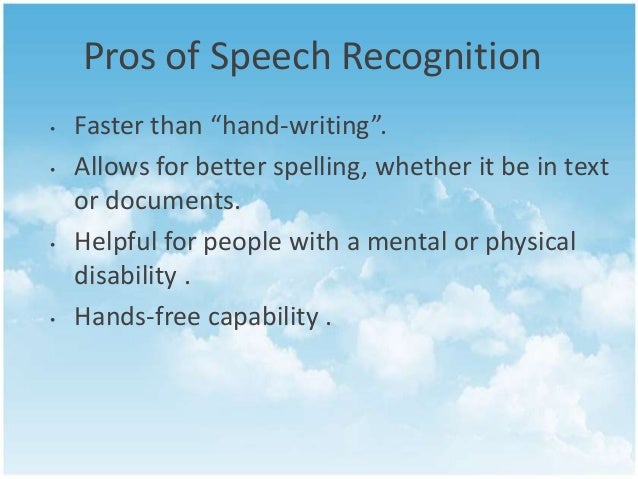 Pros of Speech Recognition

• Faster than “hand-writing”.
• Allows for better spelling, whether it be in text or documents.
• Helpful for people with a mental or physical disability .
• Hands-free capability .